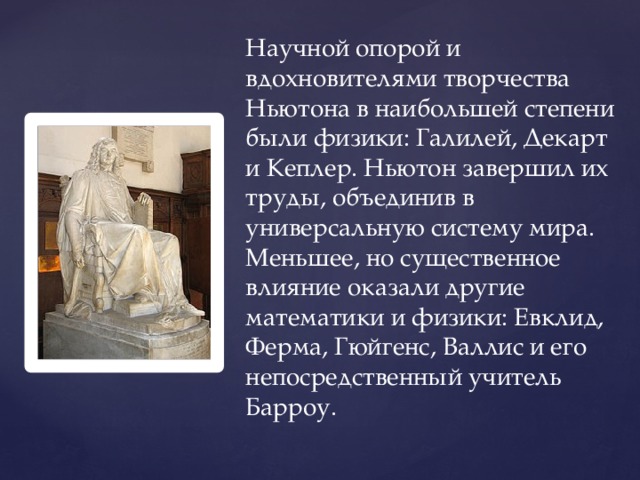 Научной опорой и вдохновителями творчества Ньютона в наибольшей степени были физики: Галилей, Декарт и Кеплер. Ньютон завершил их труды, объединив в универсальную систему мира. Меньшее, но существенное влияние оказали другие математики и физики: Евклид, Ферма, Гюйгенс, Валлис и его непосредственный учитель Барроу.